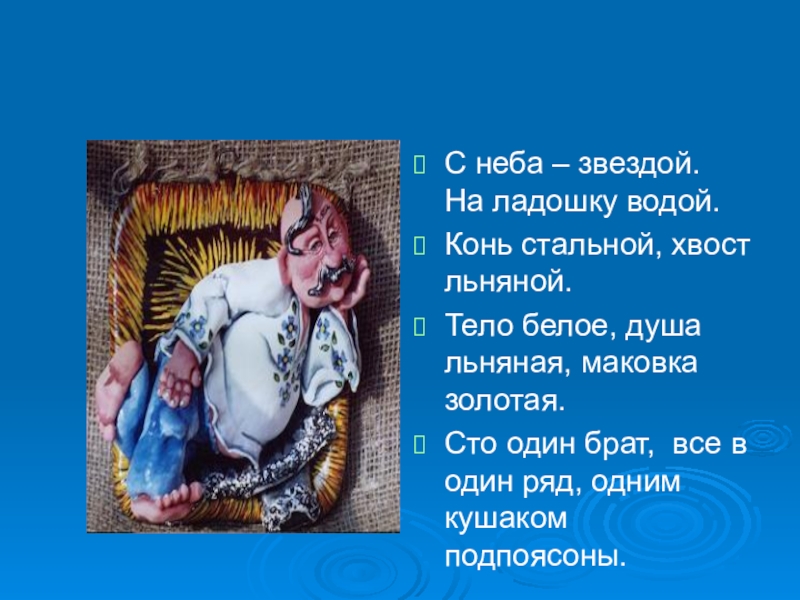 С неба – звездой.
На ладошку водой.

Конь стальной, хвост льняной.

Тело белое, душа льняная, маковка золотая.

Сто один брат, все в один ряд, одним кушаком подпоясоны.